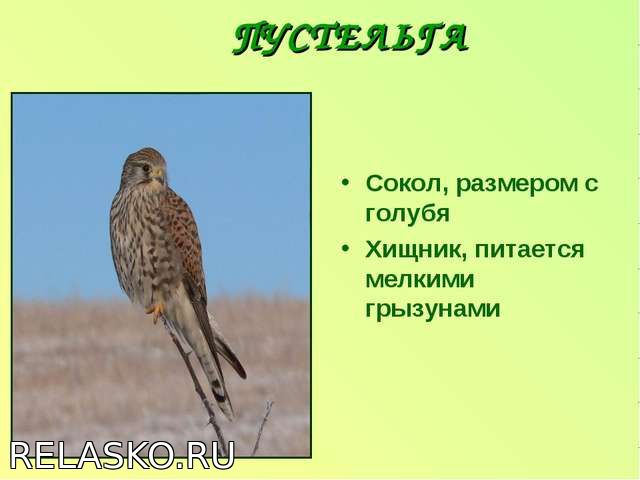 ПУСТЕЛЬГА

• Сокол, размером с голубя
• Хищник, питается мелкими грызунами

RELASKO.RU